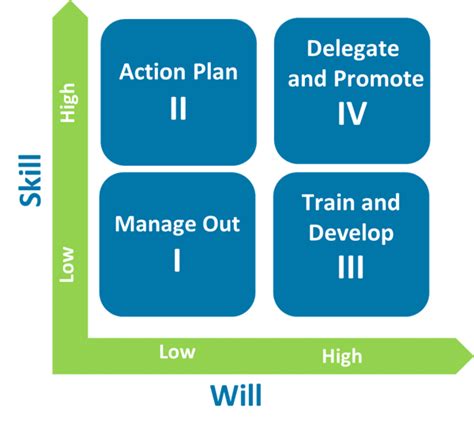 Skill

High

Low

Action Plan
II

Delegate and Promote
IV

Manage Out
I

Train and Develop
III

Low

High

Will